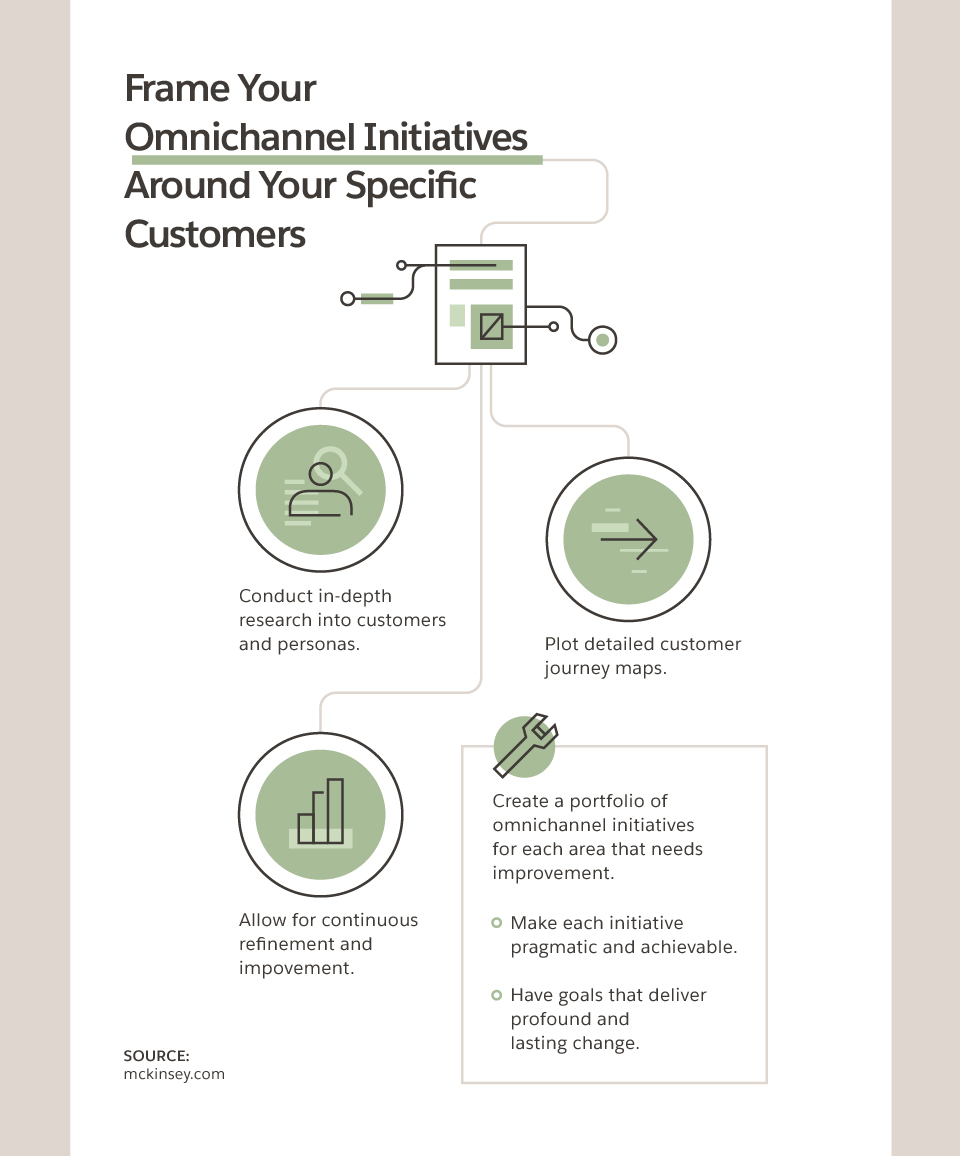 Frame Your Omnichannel Initiatives Around Your Specific Customers

Conduct in-depth research into customers and personas.

Plot detailed customer journey maps.

Allow for continuous refinement and impovement.

Create a portfolio of omnichannel initiatives for each area that needs improvement.

Make each initiative pragmatic and achievable.

Have goals that deliver profound and lasting change.

SOURCE:
mckinsey.com